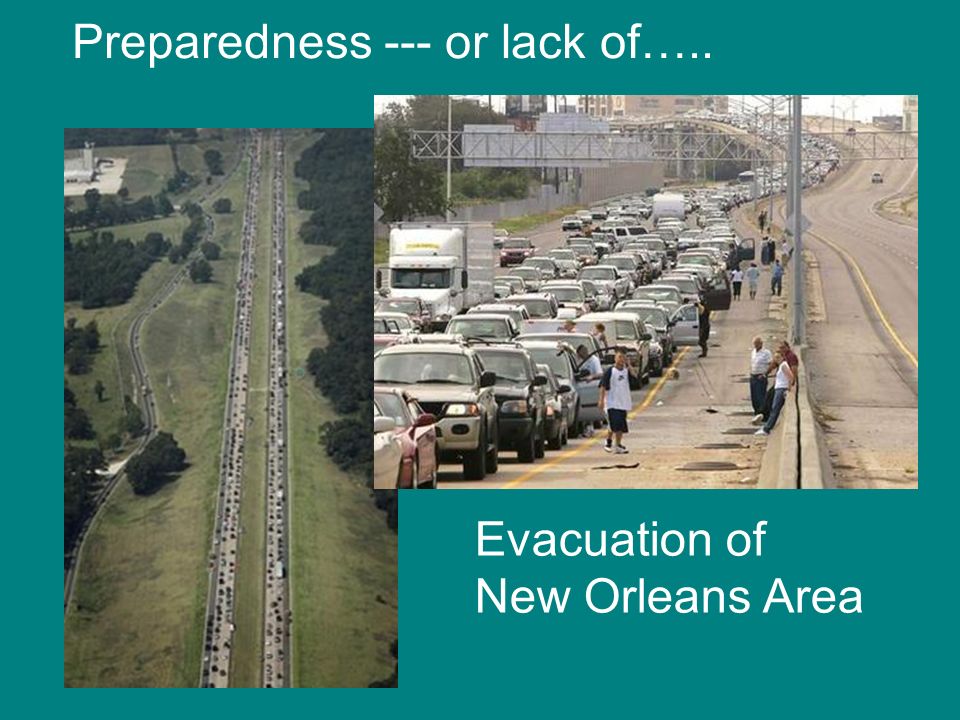 Preparedness --- or lack of…..

Evacuation of New Orleans Area